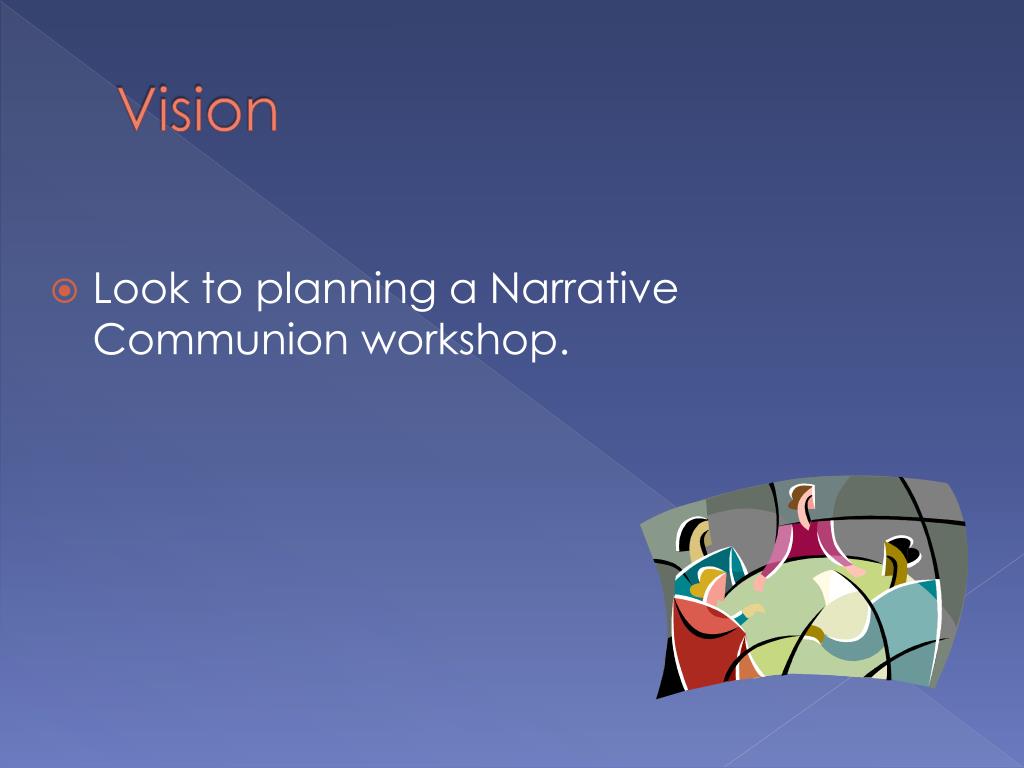 Vision

Look to planning a Narrative Communion workshop.